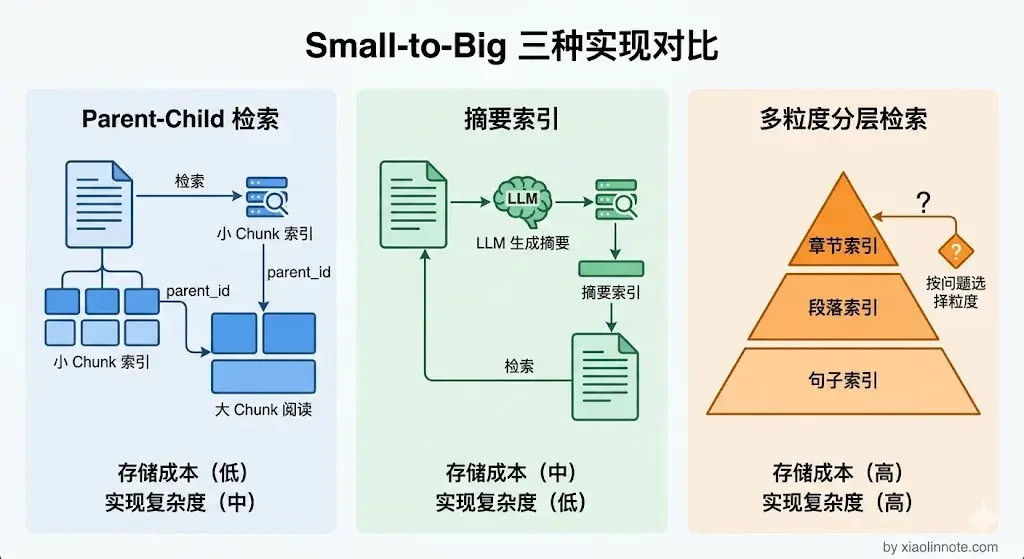 Small-to-Big 三种实现对比

Parent-Child 检索

检索

小 Chunk 索引

parent_id

parent_id

小 Chunk 索引

大 Chunk 阅读

存储成本（低）
实现复杂度（中）

摘要索引

LLM

LLM 生成摘要

摘要索引

检索

存储成本（中）
实现复杂度（低）

多粒度分层检索

?

章节索引

?

按问题选择粒度

段落索引

句子索引

存储成本（高）
实现复杂度（高）

by xiaolinnote.com